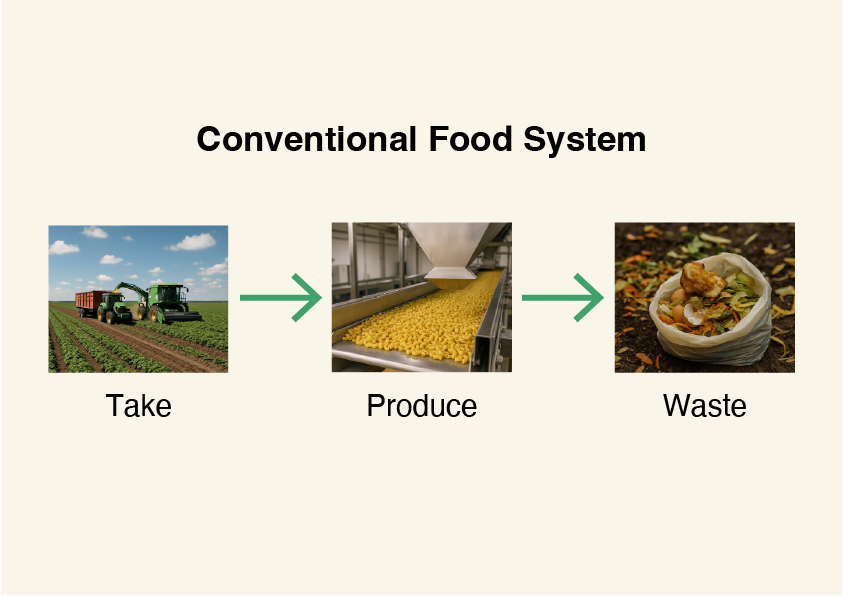 Conventional Food System

Take

Produce

Waste